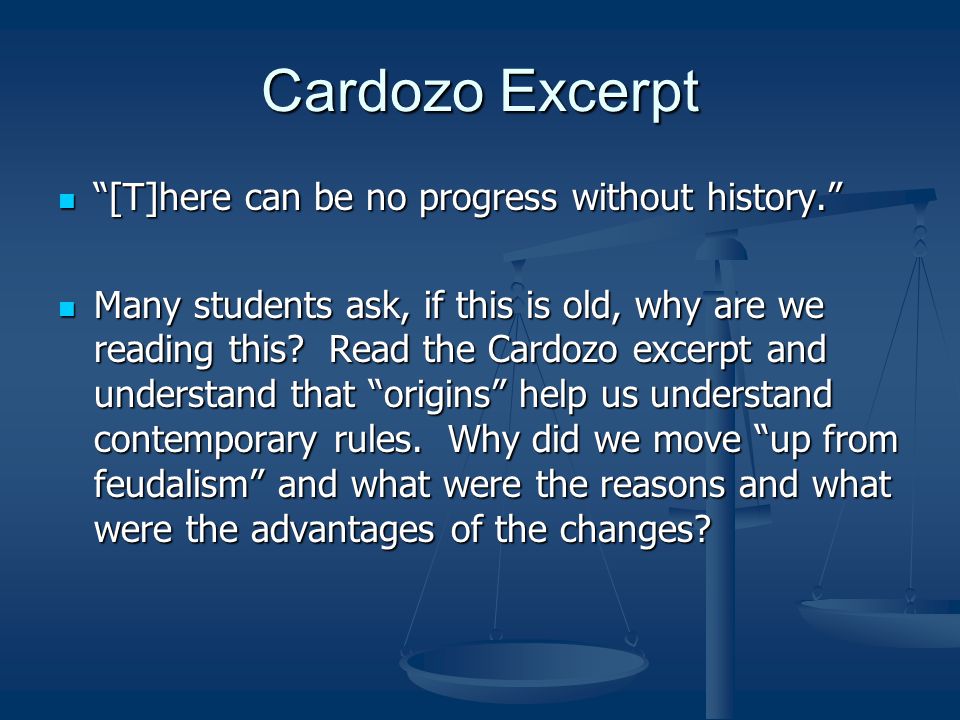 Cardozo Excerpt

“[T]here can be no progress without history.”

Many students ask, if this is old, why are we reading this? Read the Cardozo excerpt and understand that “origins” help us understand contemporary rules. Why did we move “up from feudalism” and what were the reasons and what were the advantages of the changes?